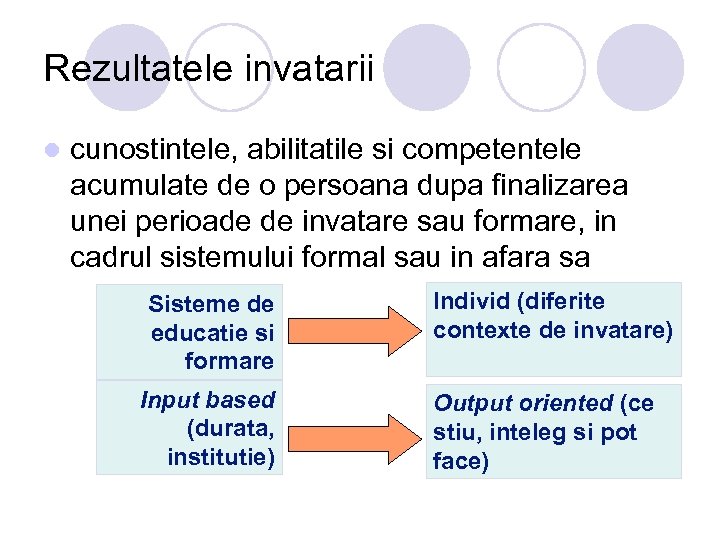 Rezultatele invatarii

cunostintele, abilitatile si competentele acumulate de o persoana dupa finalizarea unei perioade de invatare sau formare, in cadrul sistemului formal sau in afara sa

Sisteme de educatie si formare

Individ (diferite contexte de invatare)

Input based (durata, institutie)

Output oriented (ce stiu, inteleg si pot face)